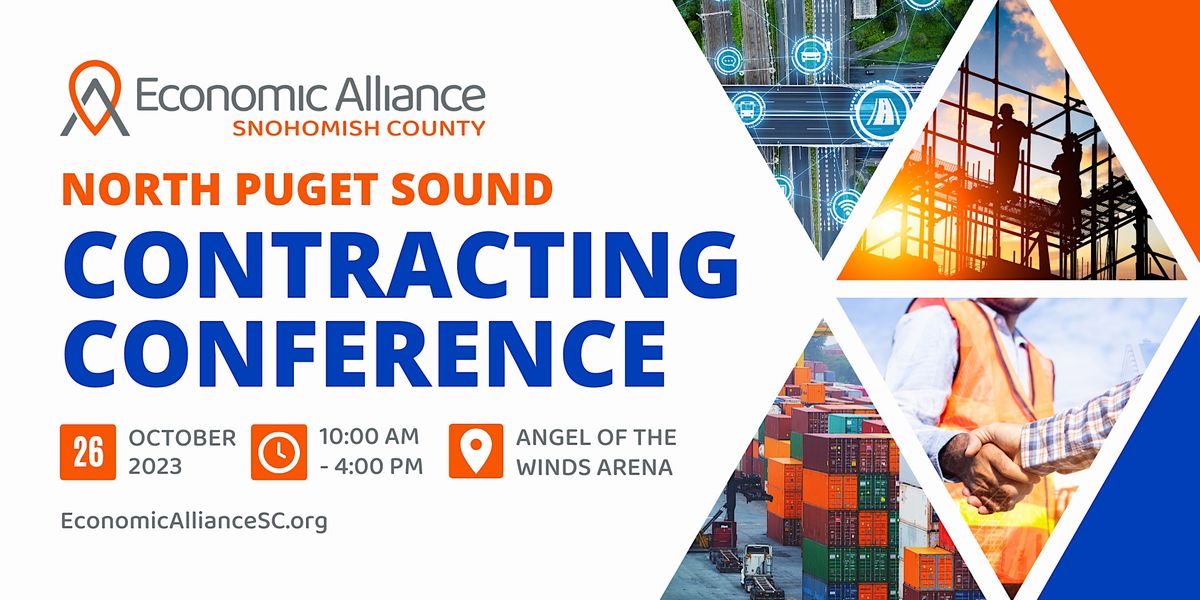 Economic Alliance
SNOHOMISH COUNTY

NORTH PUGET SOUND
CONTRACTING CONFERENCE

26 OCTOBER 2023

10:00 AM - 4:00 PM

ANGEL OF THE WINDS ARENA

EconomicAllianceSC.org